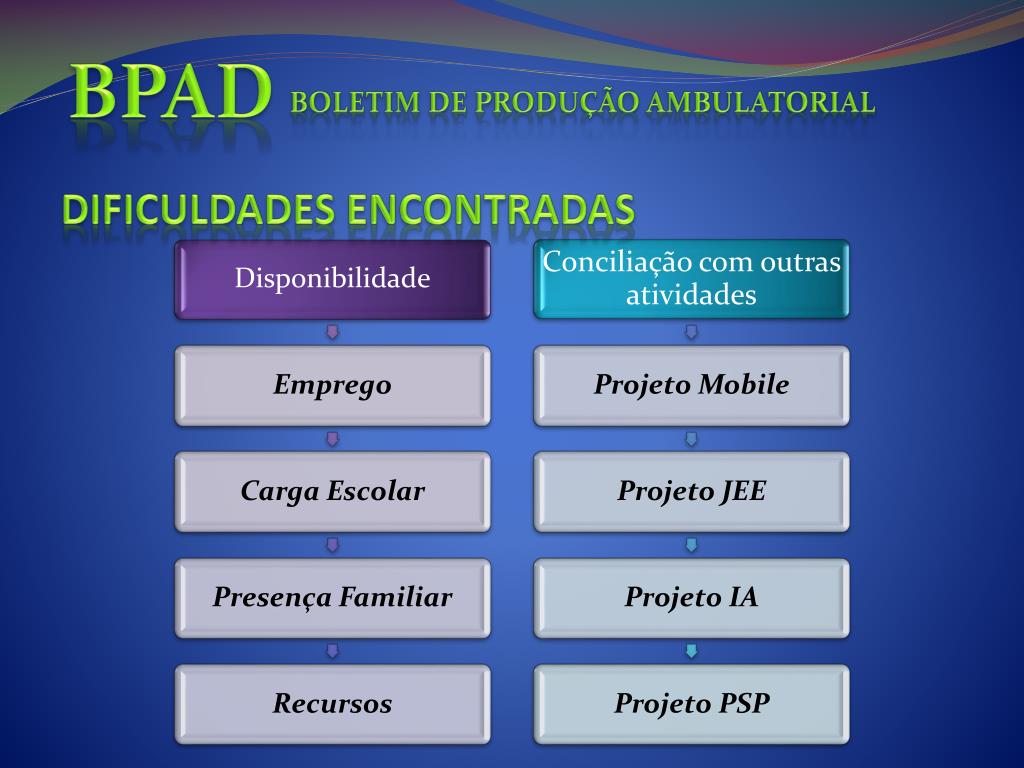 BPAD BOLETIM DE PRODUÇÃO AMBULATORIAL

DIFICULDADES ENCONTRADAS

Disponibilidade

Emprego

Carga Escolar

Presença Familiar

Recursos

Conciliação com outras atividades

Projeto Mobile

Projeto JEE

Projeto IA

Projeto PSP